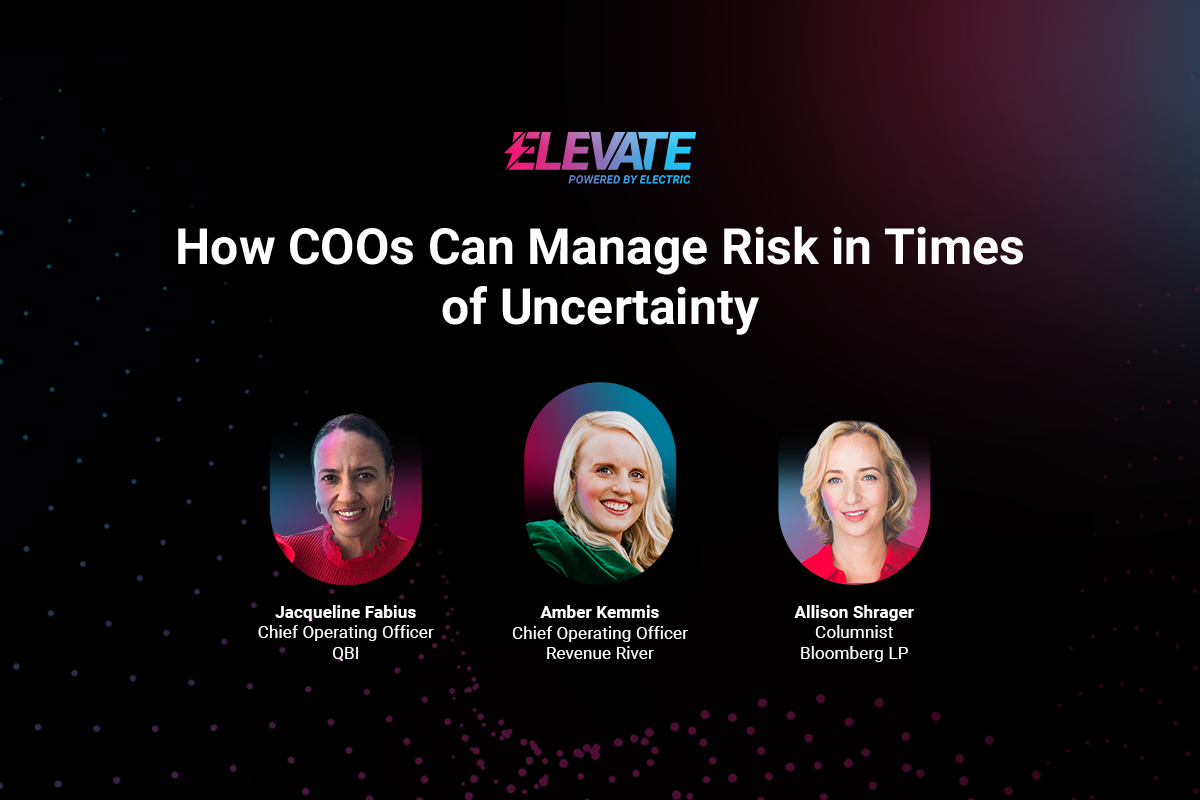 ELEVATE
POWERED BY ELECTRIC

How COOs Can Manage Risk in Times of Uncertainty

Jacqueline Fabius
Chief Operating Officer
QBI

Amber Kemmis
Chief Operating Officer
Revenue River

Allison Shrager
Columnist
Bloomberg LP